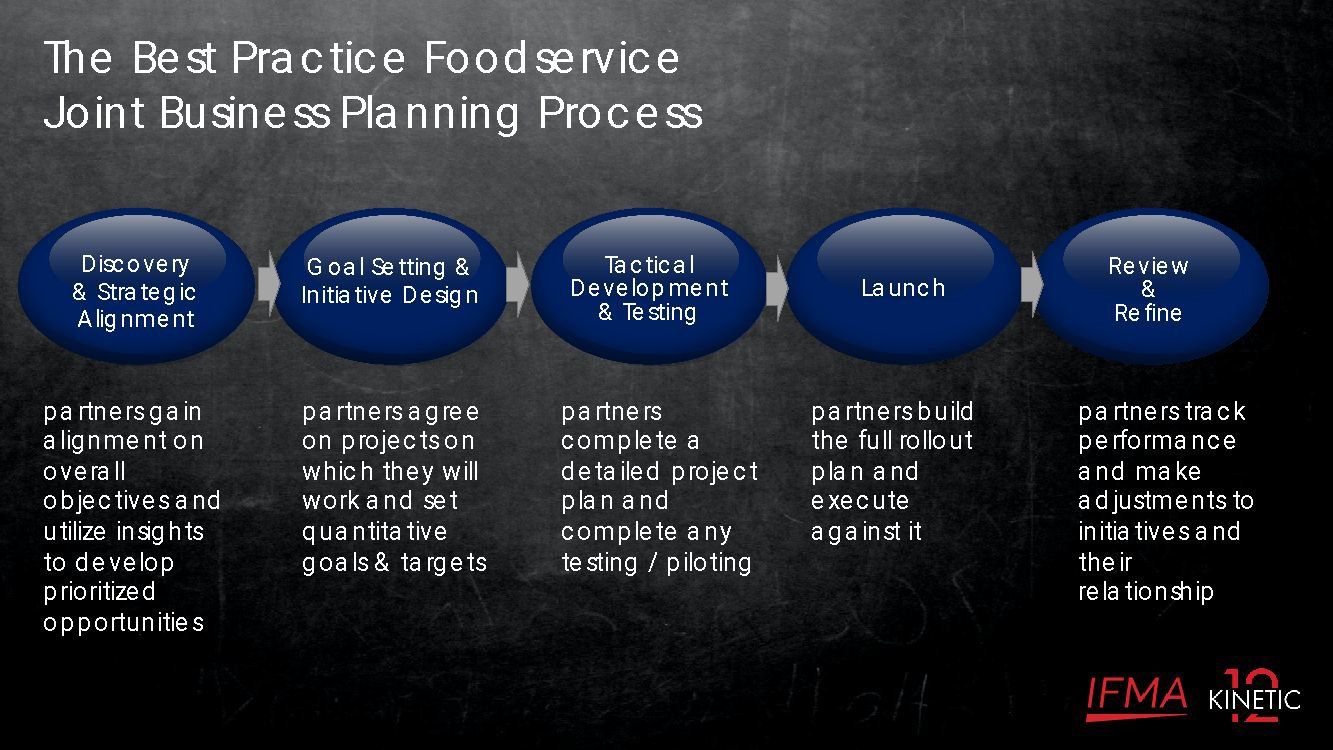 The Best Practice Foodservice Joint Business Planning Process

Discovery & Strategic Alignment

Goal Setting & Initiative Design

Tactical Development & Testing

Launch

Review & Refine

partners gain alignment on overall objectives and utilize insights to develop prioritized opportunities

partners agree on projects on which they will work and set quantitative goals & targets

partners complete a detailed project plan and complete any testing / piloting

partners build the full rollout plan and execute against it

partners track performance and make adjustments to initiatives and their relationship

IFMA

KINETIC 12